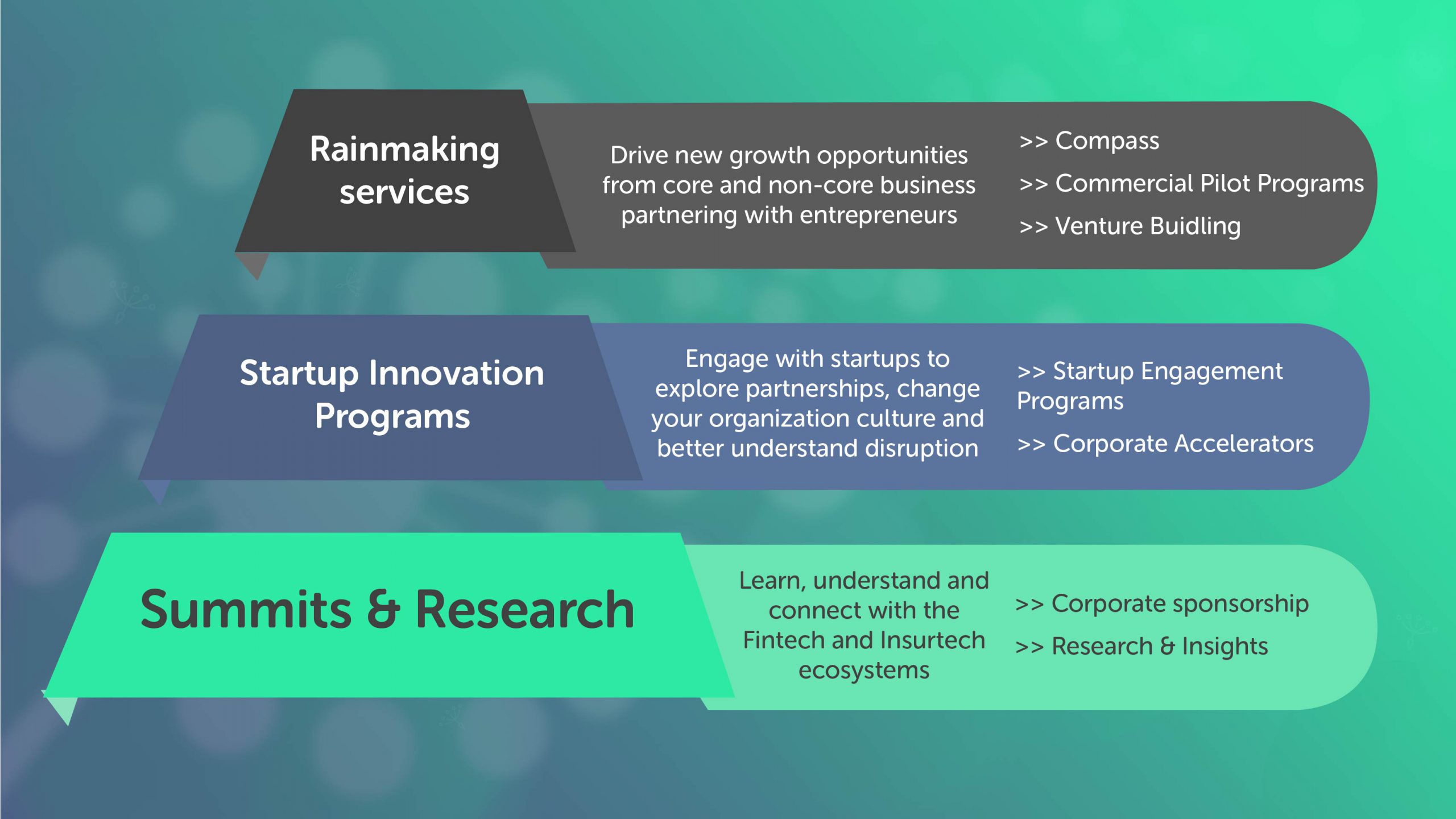 Rainmaking services

Drive new growth opportunities from core and non-core business partnering with entrepreneurs

>> Compass

>> Commercial Pilot Programs

>> Venture Buidling

Startup Innovation Programs

Engage with startups to explore partnerships, change your organization culture and better understand disruption

>> Startup Engagement Programs

>> Corporate Accelerators

Summits & Research

Learn, understand and connect with the Fintech and Insurtech ecosystems

>> Corporate sponsorship

>> Research & Insights